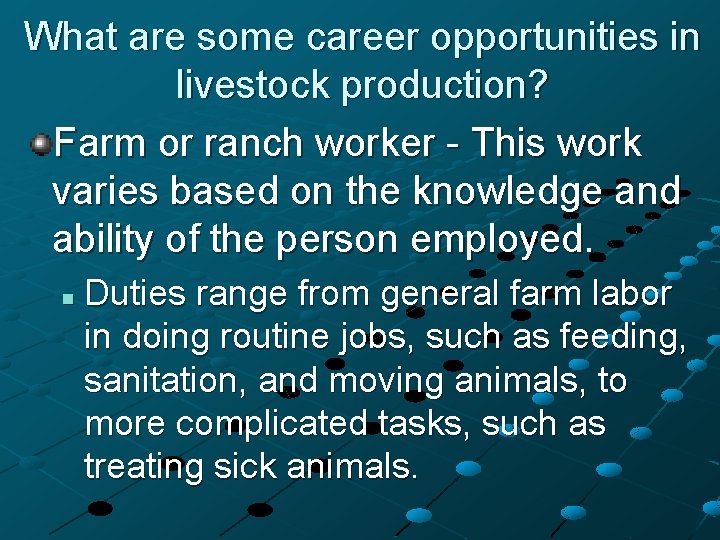 What are some career opportunities in livestock production?

Farm or ranch worker - This work varies based on the knowledge and ability of the person employed.

Duties range from general farm labor in doing routine jobs, such as feeding, sanitation, and moving animals, to more complicated tasks, such as treating sick animals.